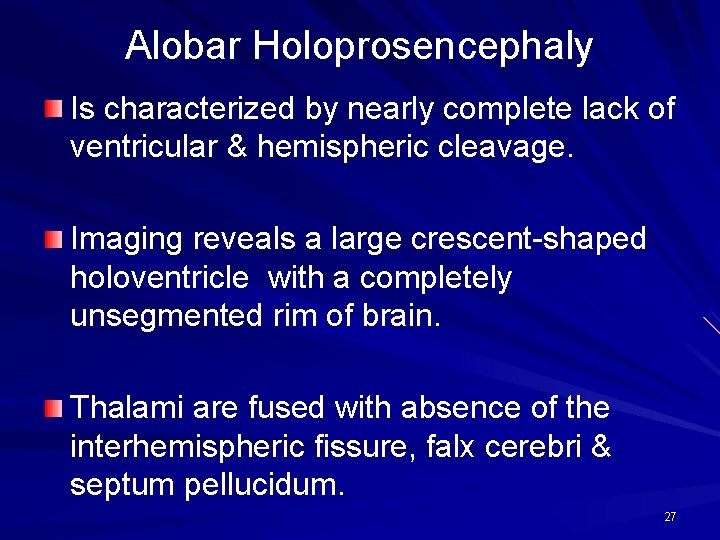 Alobar Holoprosencephaly

Is characterized by nearly complete lack of ventricular & hemispheric cleavage.

Imaging reveals a large crescent-shaped holoventricle  with a completely unsegmented rim of brain.

Thalami are fused with absence of the interhemispheric fissure, falx cerebri & septum pellucidum.

27